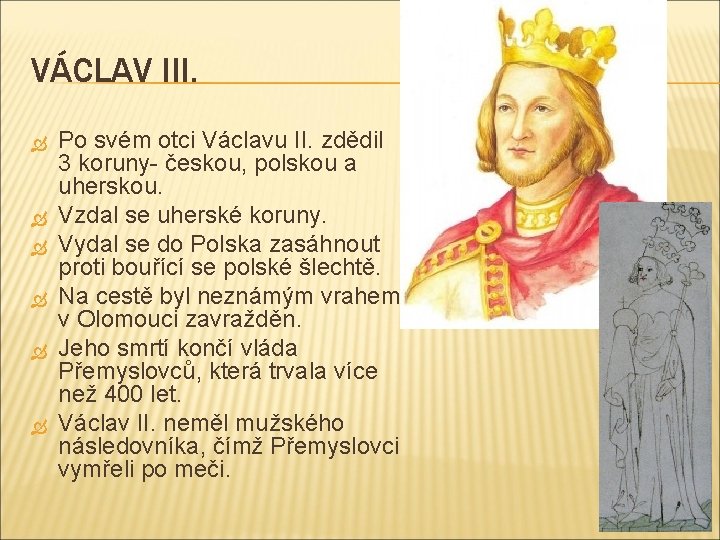 VÁCLAV III.

Po svém otci Václavu II. zdědil 3 koruny- českou, polskou a uherskou.

Vzdal se uherské koruny.

Vydal se do Polska zasáhnout proti bouřící se polské šlechtě.

Na cestě byl neznámým vrahem v Olomouci zavražděn.

Jeho smrtí končí vláda Přemyslovců, která trvala více než 400 let.

Václav II. neměl mužského následovníka, čímž Přemyslovci vymřeli po meči.